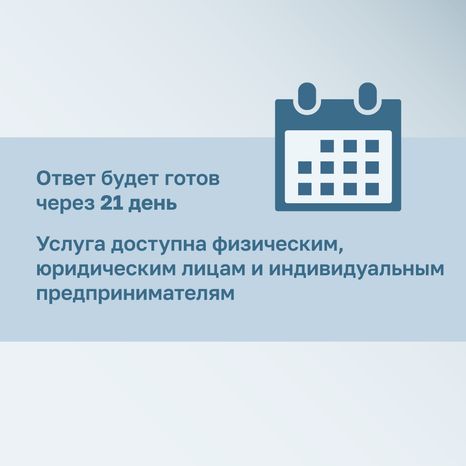 Ответ будет готов через 21 день

Услуга доступна физическим, юридическим лицам и индивидуальным предпринимателям